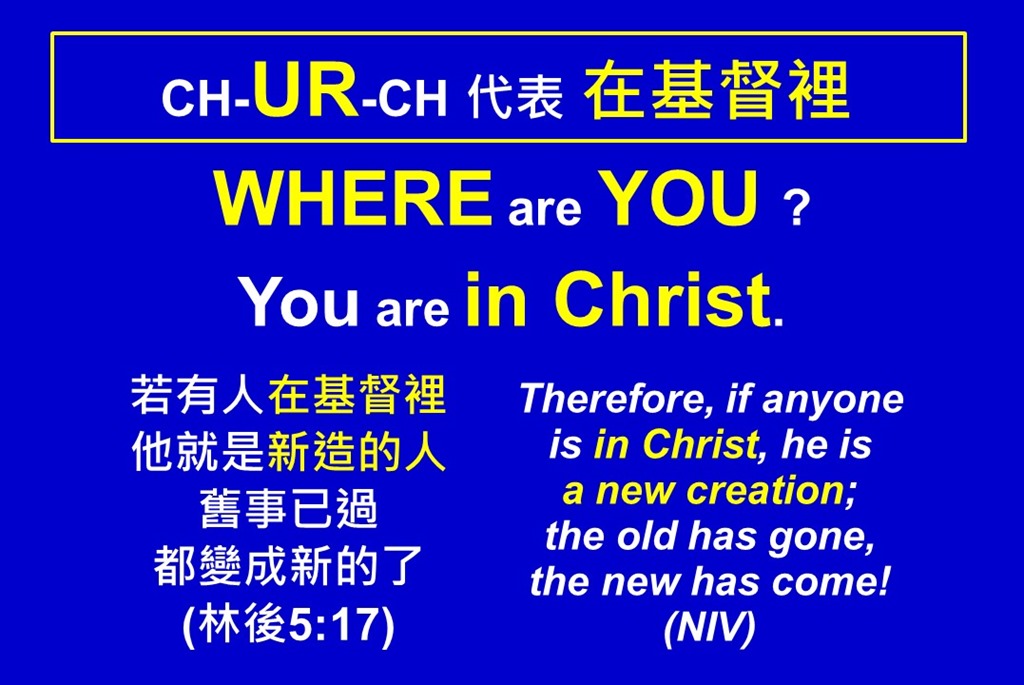 CH-UR-CH 代表 在基督裡

WHERE are YOU ?

You are in Christ.

若有人在基督裡
他就是新造的人
舊事已過
都變成新的了
(林後5:17)

Therefore, if anyone is in Christ, he is a new creation; the old has gone, the new has come! (NIV)